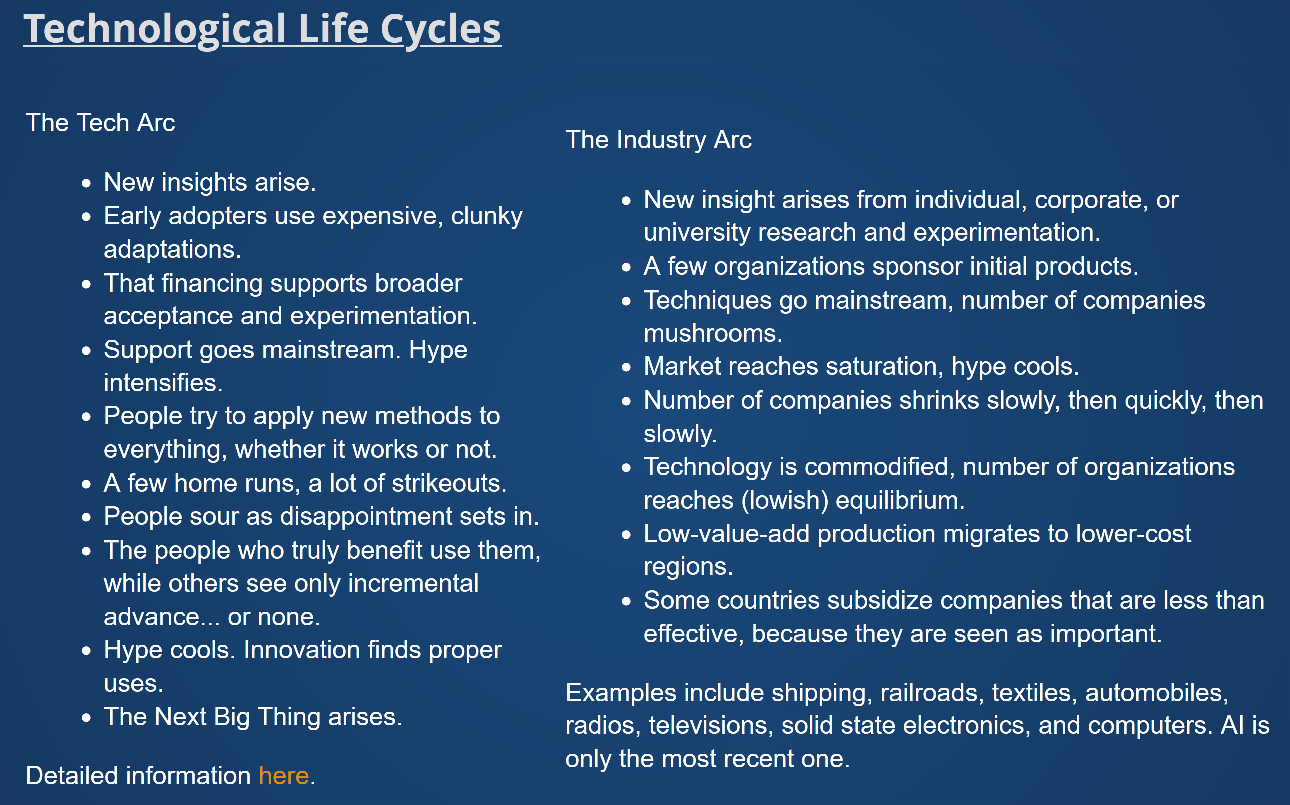 Technological Life Cycles

The Tech Arc

- New insights arise.
- Early adopters use expensive, clunky adaptations.
- That financing supports broader acceptance and experimentation.
- Support goes mainstream. Hype intensifies.
- People try to apply new methods to everything, whether it works or not.
- A few home runs, a lot of strikeouts.
- People sour as disappointment sets in.
- The people who truly benefit use them, while others see only incremental advance... or none.
- Hype cools. Innovation finds proper uses.
- The Next Big Thing arises.

Detailed information here.

The Industry Arc

- New insight arises from individual, corporate, or university research and experimentation.
- A few organizations sponsor initial products.
- Techniques go mainstream, number of companies mushrooms.
- Market reaches saturation, hype cools.
- Number of companies shrinks slowly, then quickly, then slowly.
- Technology is commodified, number of organizations reaches (lowish) equilibrium.
- Low-value-add production migrates to lower-cost regions.
- Some countries subsidize companies that are less than effective, because they are seen as important.

Examples include shipping, railroads, textiles, automobiles, radios, televisions, solid state electronics, and computers. AI is only the most recent one.